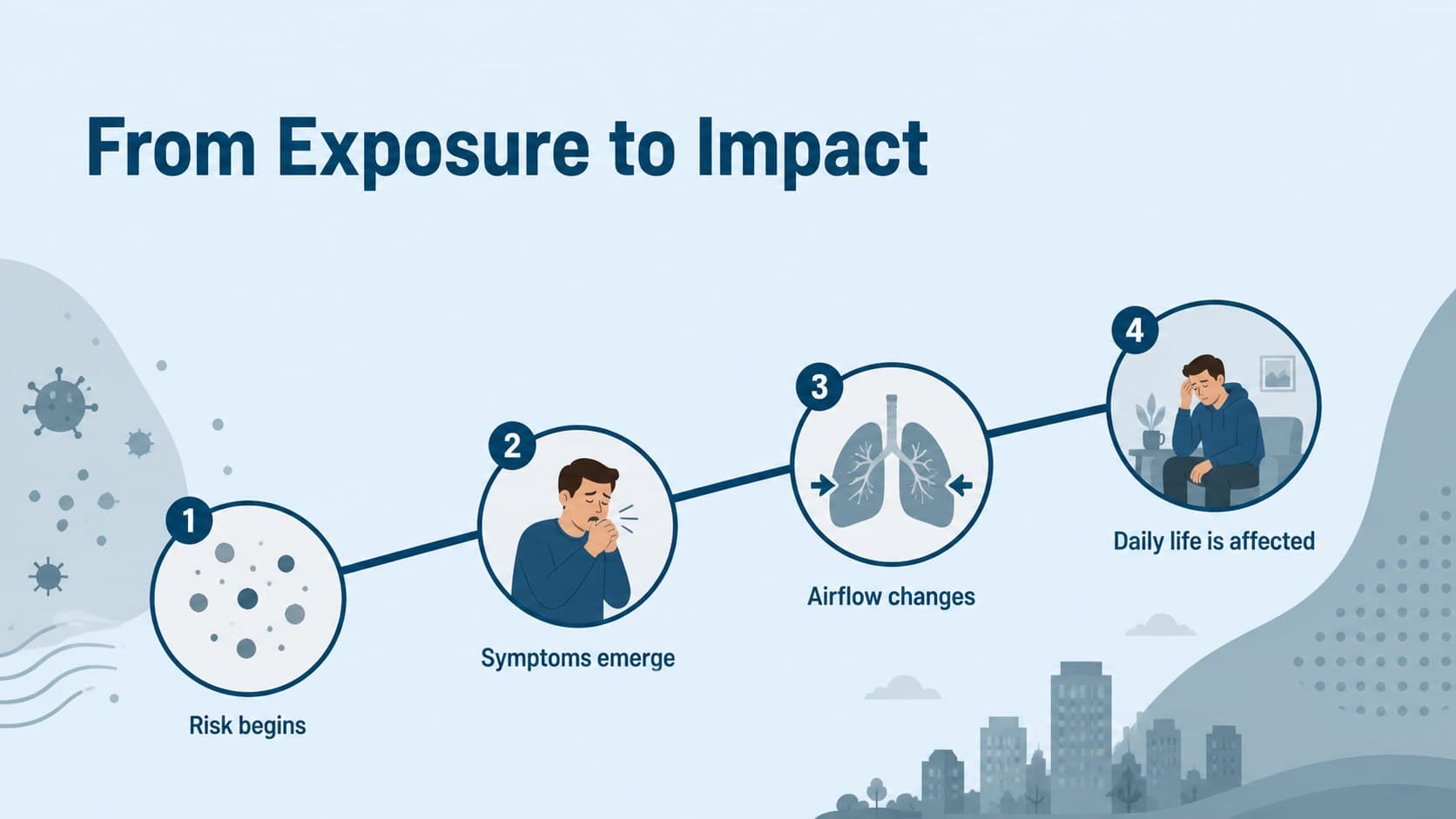 From Exposure to Impact

1
Risk begins

2
Symptoms emerge

3
Airflow changes

4
Daily life is affected